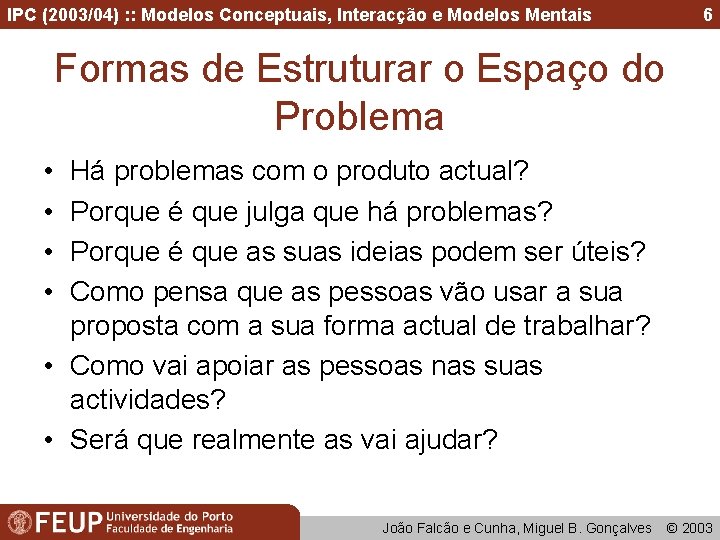 IPC (2003/04) :: Modelos Conceptuais, Interacção e Modelos Mentais 6

Formas de Estruturar o Espaço do Problema

• Há problemas com o produto actual?
• Porque é que julga que há problemas?
• Porque é que as suas ideias podem ser úteis?
• Como pensa que as pessoas vão usar a sua proposta com a sua forma actual de trabalhar?
• Como vai apoiar as pessoas nas suas actividades?
• Será que realmente as vai ajudar?

FEUP Universidade do Porto Faculdade de Engenharia

João Falcão e Cunha, Miguel B. Gonçalves © 2003